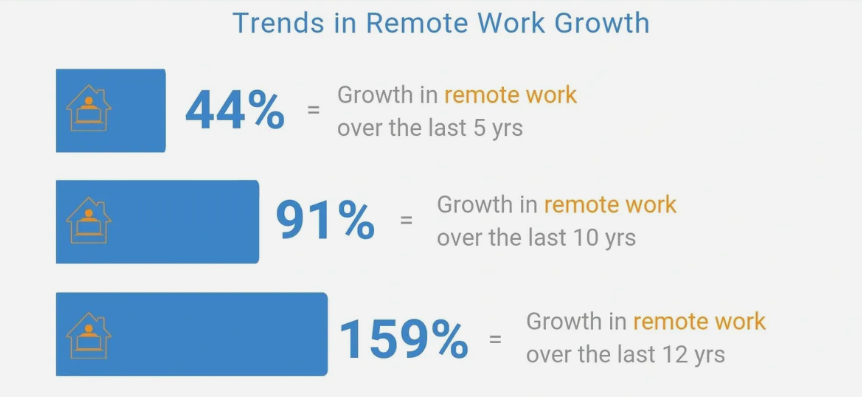 Trends in Remote Work Growth

44% = Growth in remote work over the last 5 yrs

91% = Growth in remote work over the last 10 yrs

159% = Growth in remote work over the last 12 yrs